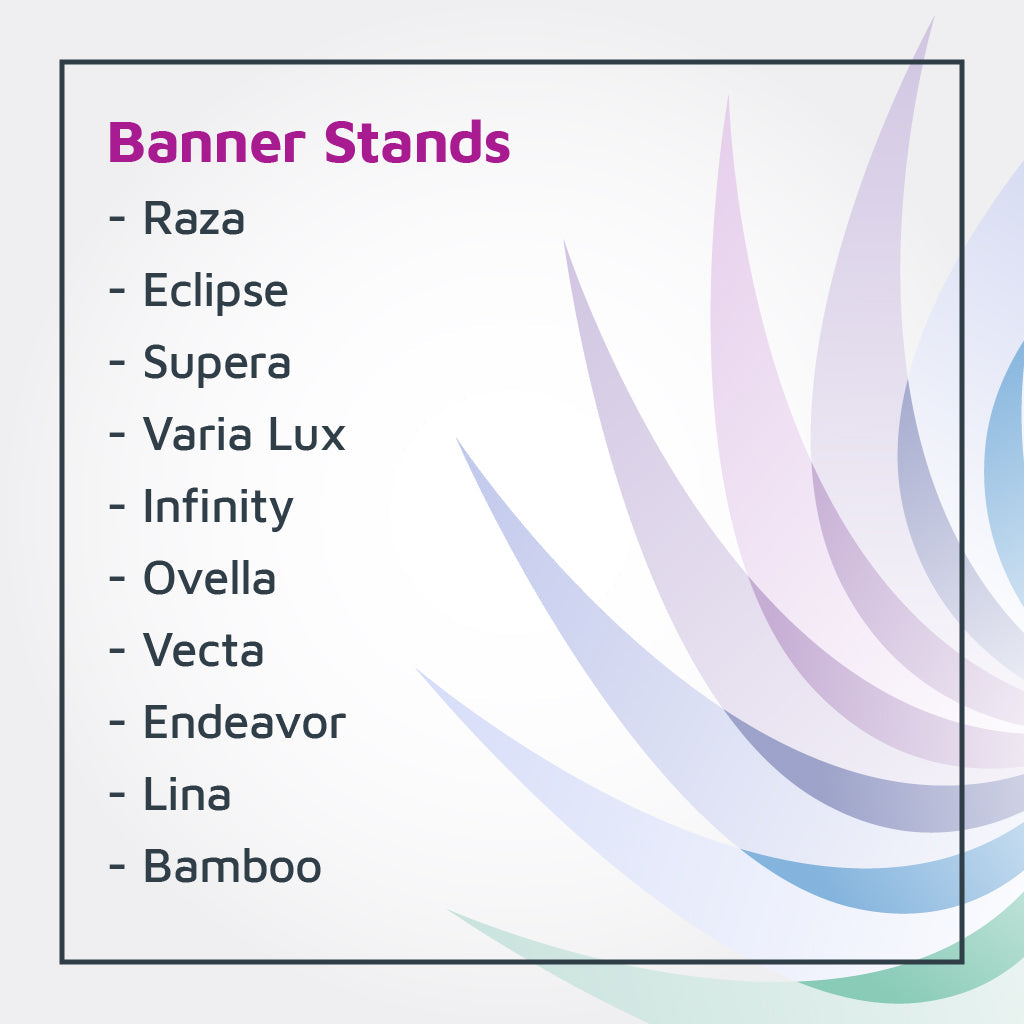 Banner Stands
- Raza
- Eclipse
- Supera
- Varia Lux
- Infinity
- Ovella
- Vecta
- Endeavor
- Lina
- Bamboo